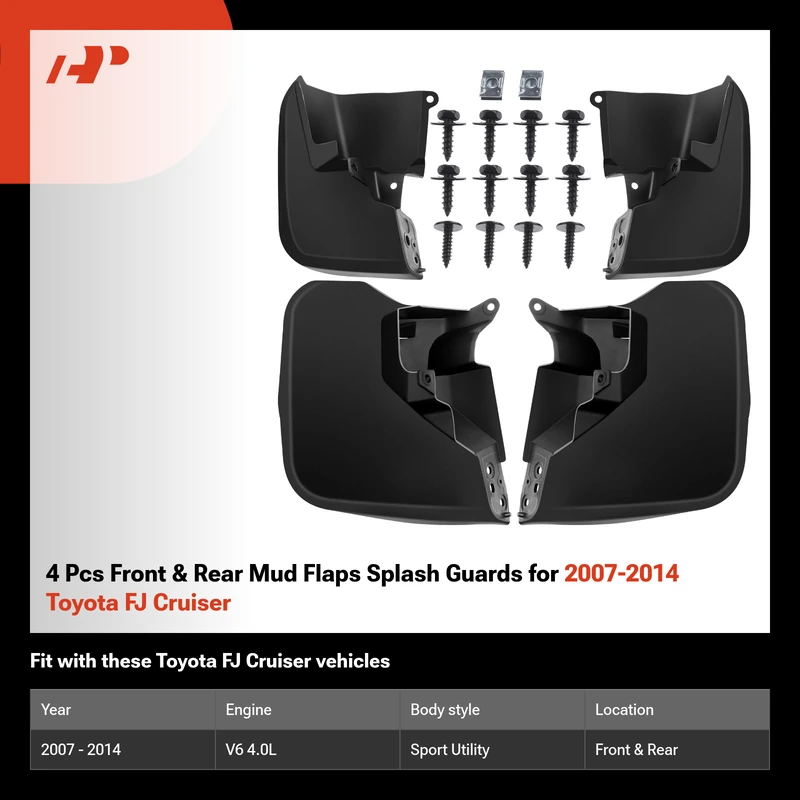 4 Pcs Front & Rear Mud Flaps Splash Guards for 2007-2014 Toyota FJ Cruiser

Fit with these Toyota FJ Cruiser vehicles

| Year | Engine | Body style | Location |
|---|---|---|---|
| 2007 - 2014 | V6 4.0L | Sport Utility | Front & Rear |